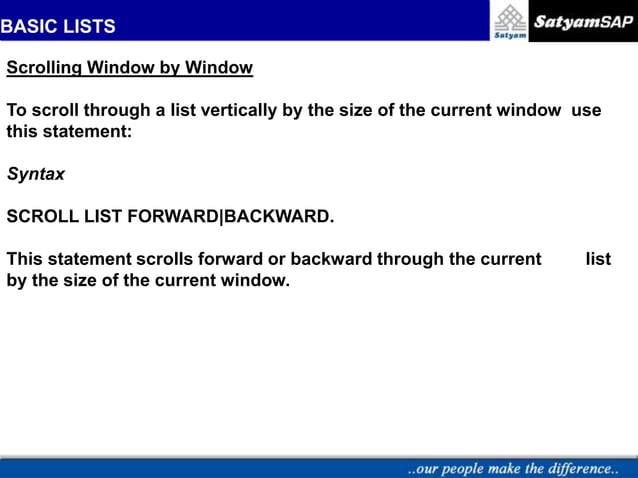 BASIC LISTS

Satyam

SatyamSAP

Scrolling Window by Window

To scroll through a list vertically by the size of the current window use this statement:

Syntax

SCROLL LIST FORWARD|BACKWARD.

This statement scrolls forward or backward through the current list by the size of the current window.

..our people make the difference..